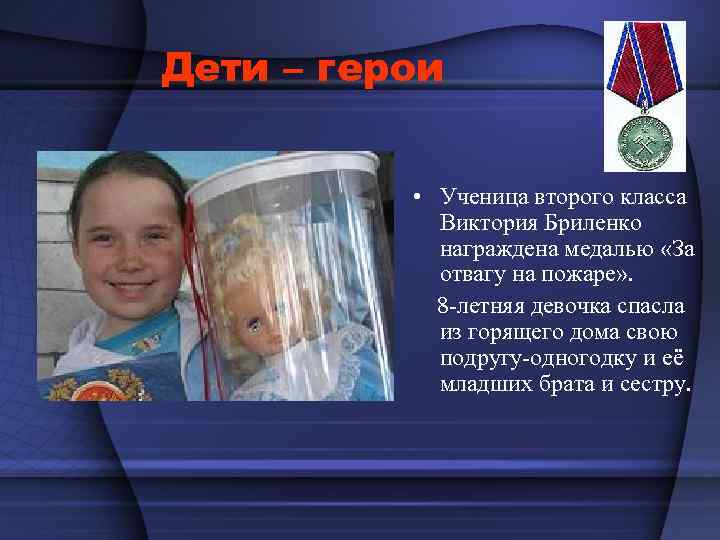 Дети – герои

• Ученица второго класса Виктория Бриленко награждена медалью «За отвагу на пожаре».

8-летняя девочка спасла из горящего дома свою подругу-одногодку и её младших брата и сестру.